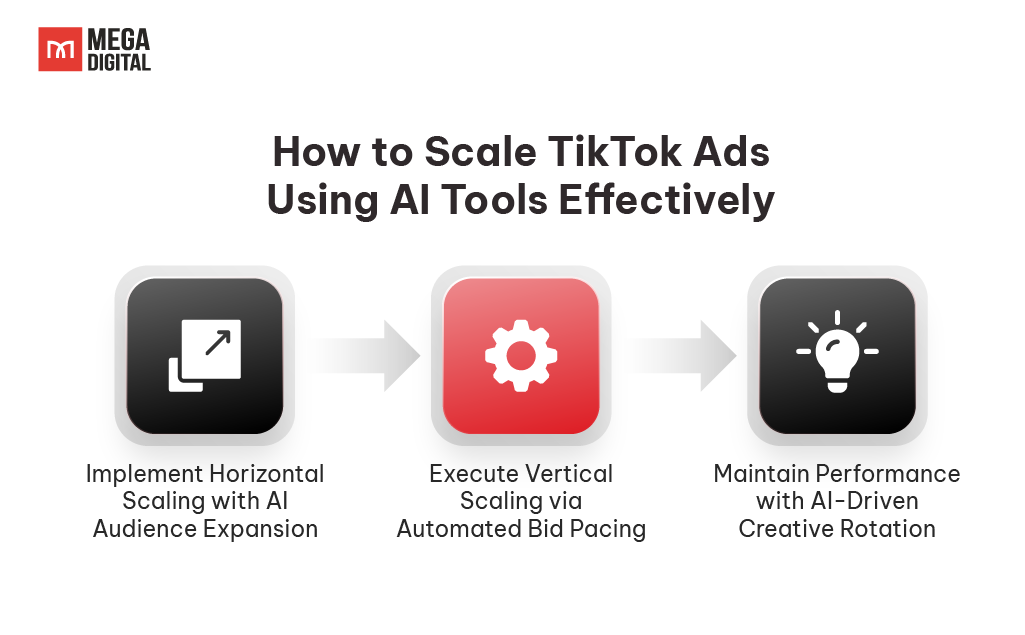 MEGA DIGITAL

How to Scale TikTok Ads Using AI Tools Effectively

Implement Horizontal Scaling with AI Audience Expansion

Execute Vertical Scaling via Automated Bid Pacing

Maintain Performance with AI-Driven Creative Rotation